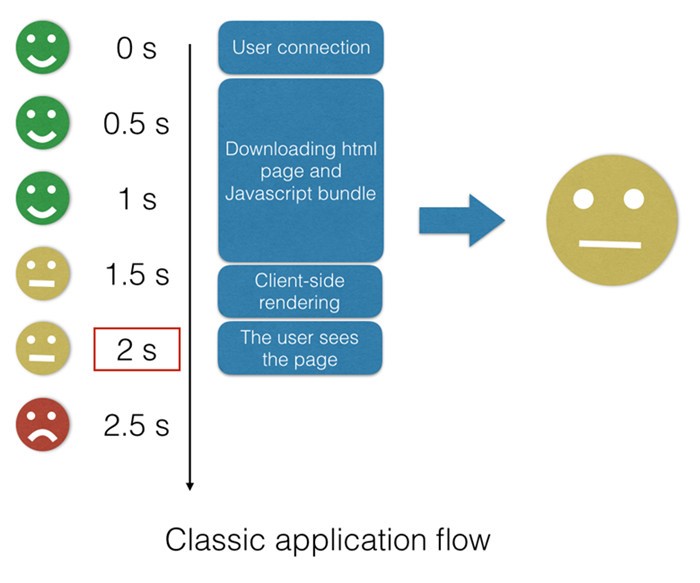 0 s

0.5 s

1 s

1.5 s

2 s

2.5 s

User connection

Downloading html page and Javascript bundle

Client-side rendering

The user sees the page

Classic application flow